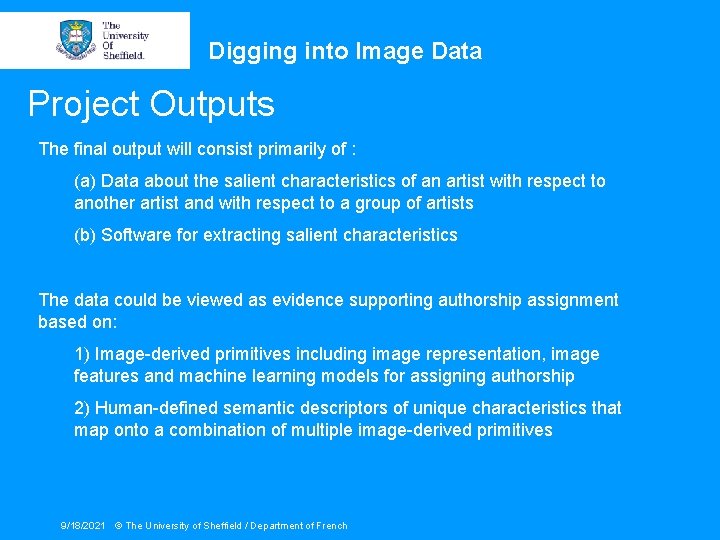 The University Of Sheffield.

Digging into Image Data

Project Outputs

The final output will consist primarily of :

(a) Data about the salient characteristics of an artist with respect to another artist and with respect to a group of artists

(b) Software for extracting salient characteristics

The data could be viewed as evidence supporting authorship assignment based on:

1) Image-derived primitives including image representation, image features and machine learning models for assigning authorship

2) Human-defined semantic descriptors of unique characteristics that map onto a combination of multiple image-derived primitives

9/18/2021 © The University of Sheffield / Department of French